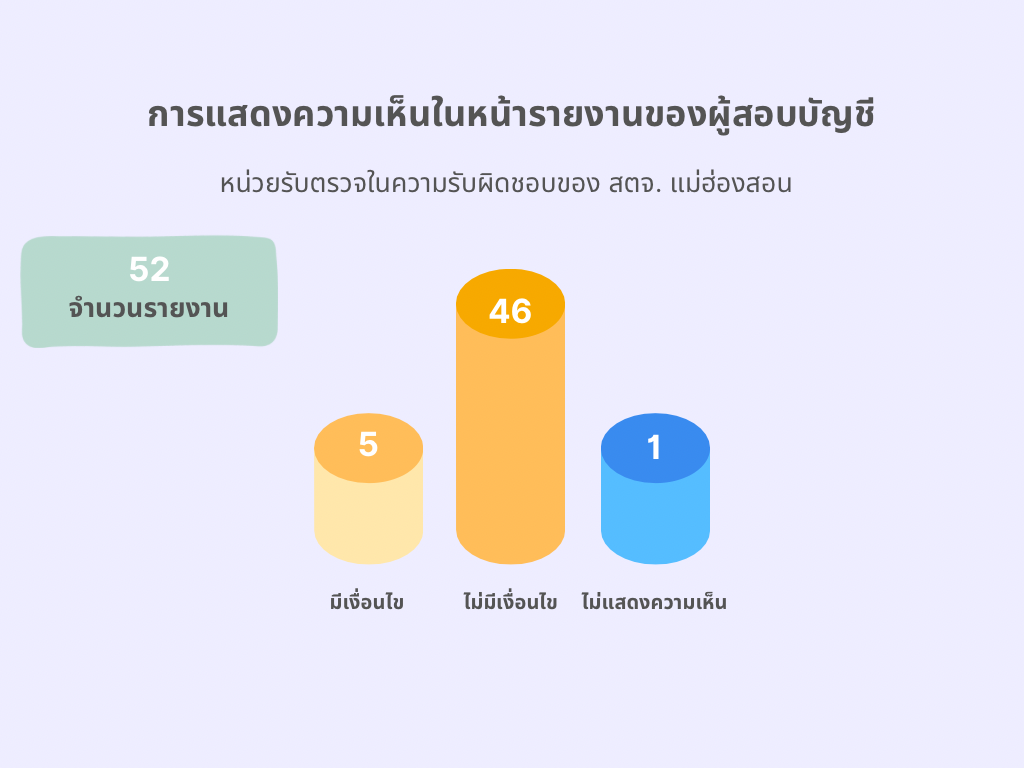 การแสดงความเห็นในหน้ารายงานของผู้สอบบัญชี

หน่วยรับตรวจในความรับผิดชอบของ สตจ. แม่ฮ่องสอน

52
จำนวนรายงาน

5

46

1

มีเงื่อนไข

ไม่มีเงื่อนไข

ไม่แสดงความเห็น